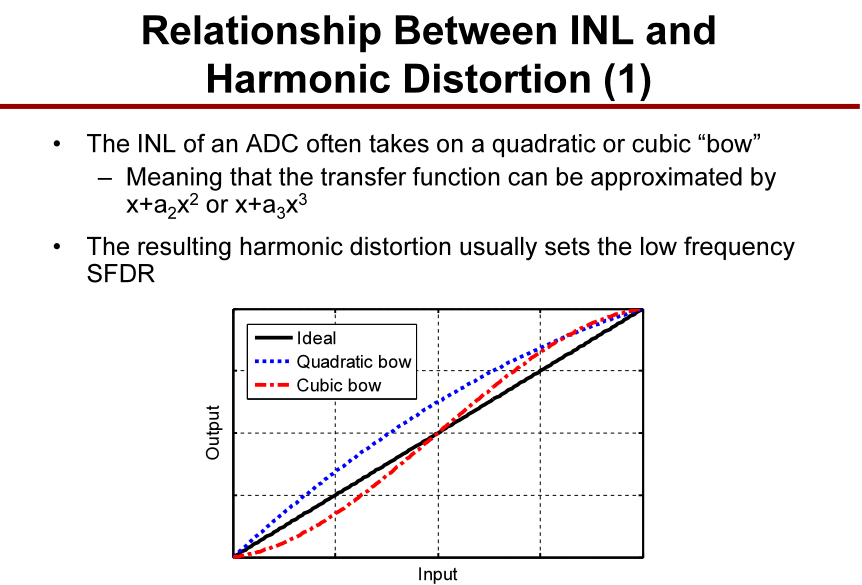 Relationship Between INL and Harmonic Distortion (1)

• The INL of an ADC often takes on a quadratic or cubic “bow”
– Meaning that the transfer function can be approximated by $x+a_2x^2$ or $x+a_3x^3$

• The resulting harmonic distortion usually sets the low frequency SFDR

Ideal
Quadratic bow
Cubic bow
Output
Input